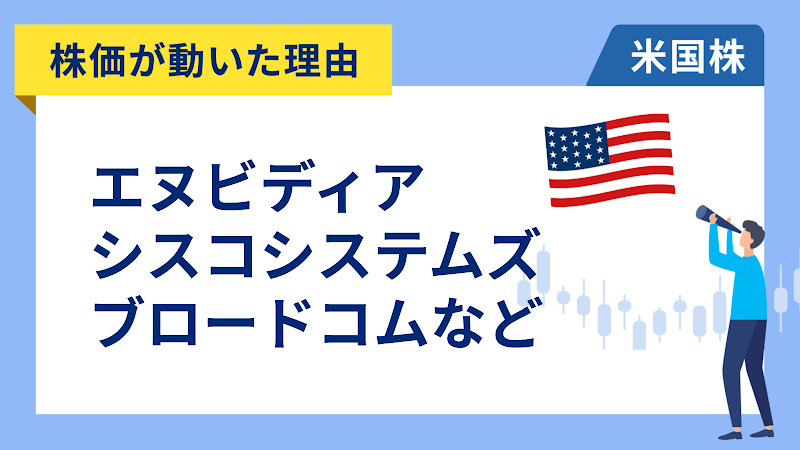 株価が動いた理由

米国株

エヌビディア
シスコシステムズ
ブロードコムなど